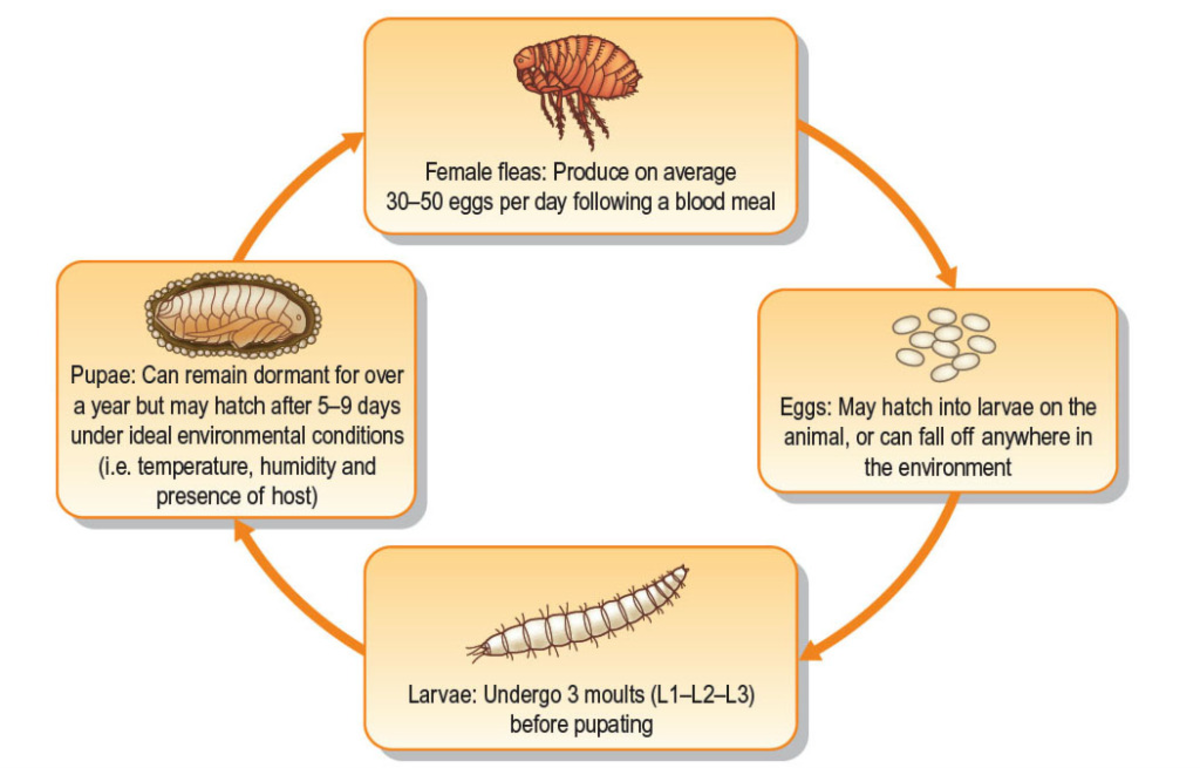 Female fleas: Produce on average 30–50 eggs per day following a blood meal

Eggs: May hatch into larvae on the animal, or can fall off anywhere in the environment

Larvae: Undergo 3 moults (L1–L2–L3) before pupating

Pupae: Can remain dormant for over a year but may hatch after 5–9 days under ideal environmental conditions (i.e. temperature, humidity and presence of host)